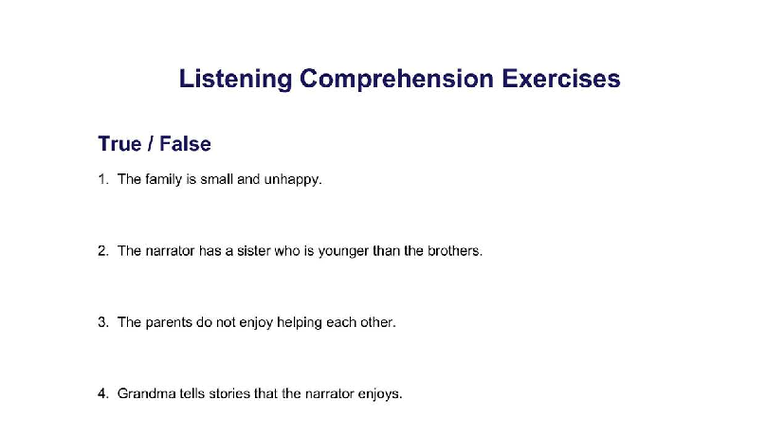 Listening Comprehension Exercises

True / False

1. The family is small and unhappy.

2. The narrator has a sister who is younger than the brothers.

3. The parents do not enjoy helping each other.

4. Grandma tells stories that the narrator enjoys.